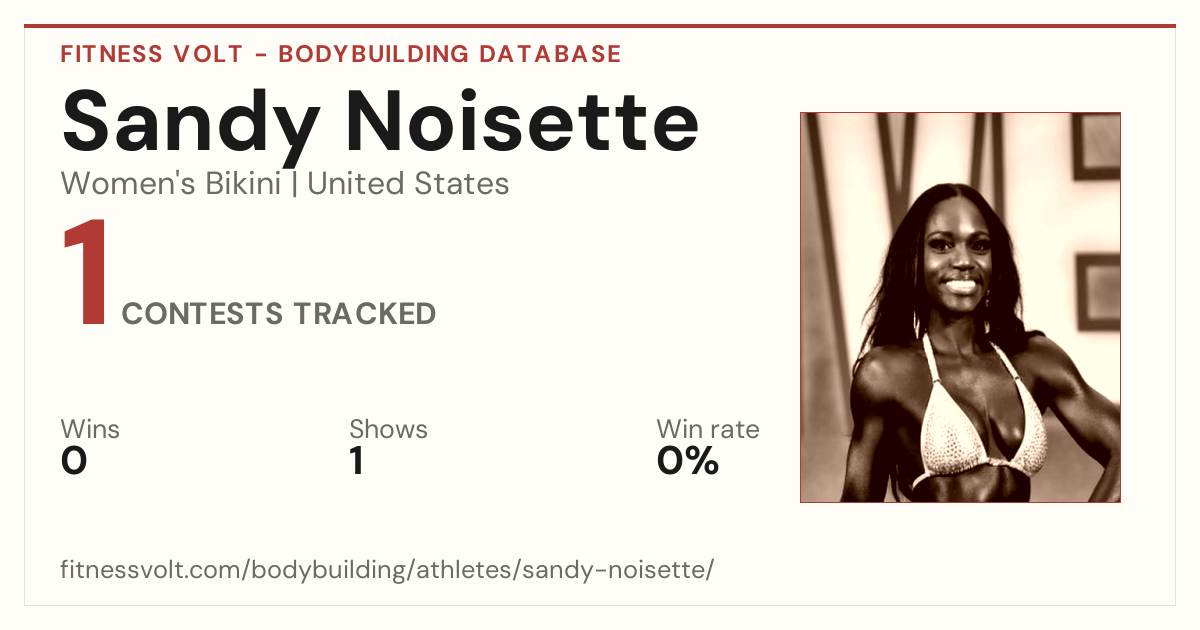 FITNESS VOLT - BODYBUILDING DATABASE

Sandy Noisette

Women's Bikini | United States

1 CONTESTS TRACKED

Wins
0

Shows
1

Win rate
0%

fitnessvolt.com/bodybuilding/athletes/sandy-noisette/